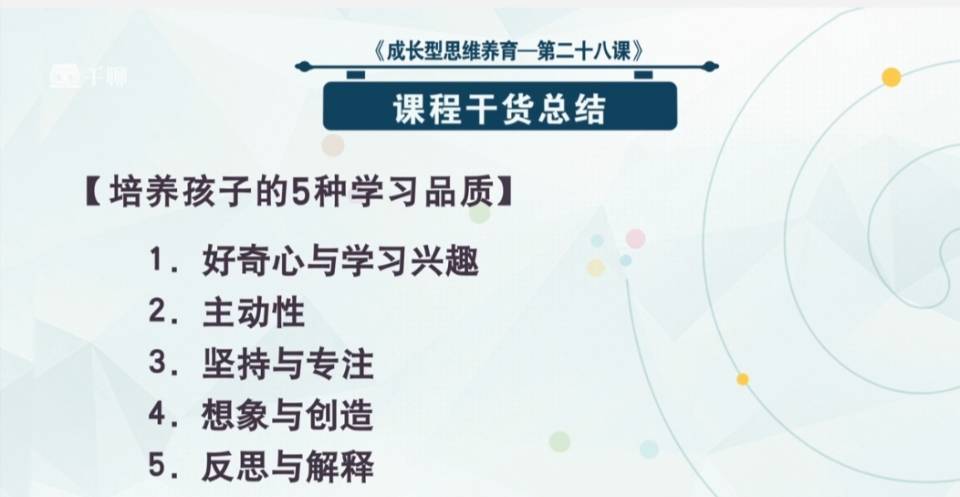 千聊

《成长型思维养育—第二十八课》

课程干货总结

【培养孩子的5种学习品质】

1. 好奇心与学习兴趣
2. 主动性
3. 坚持与专注
4. 想象与创造
5. 反思与解释